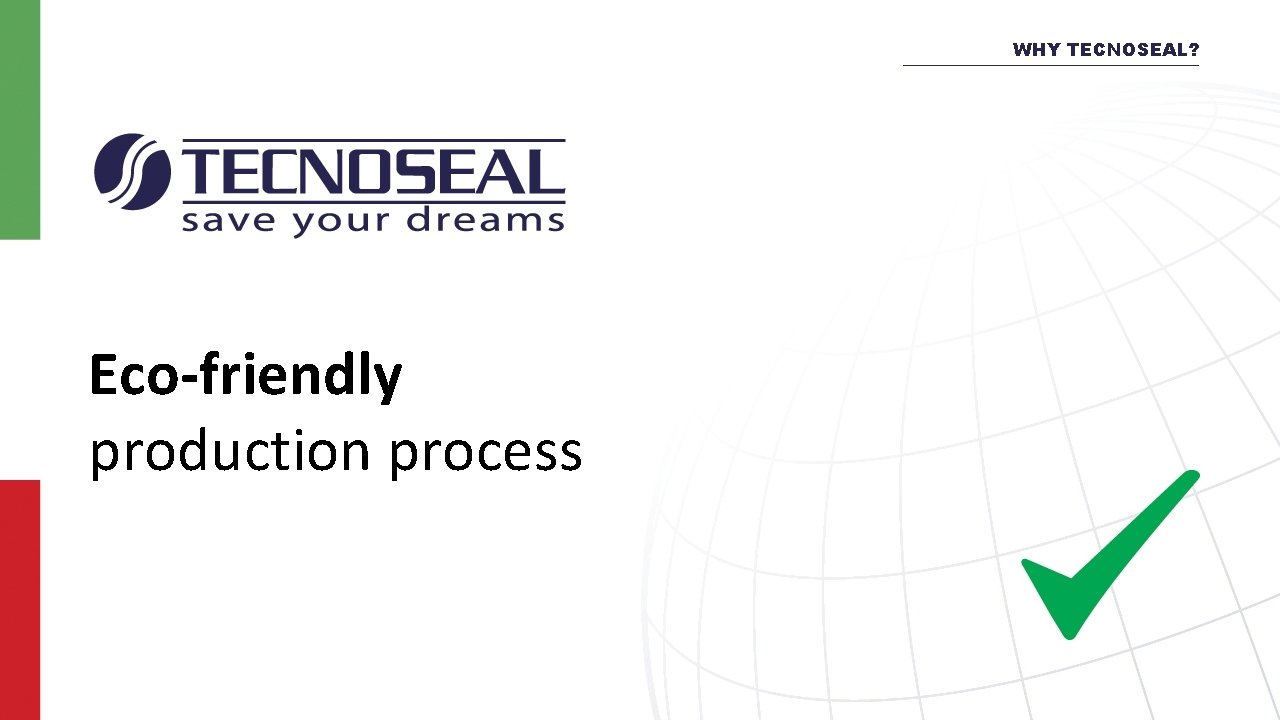 WHY TECNOSEAL?

TECNOSEAL
save your dreams

Eco-friendly
production process